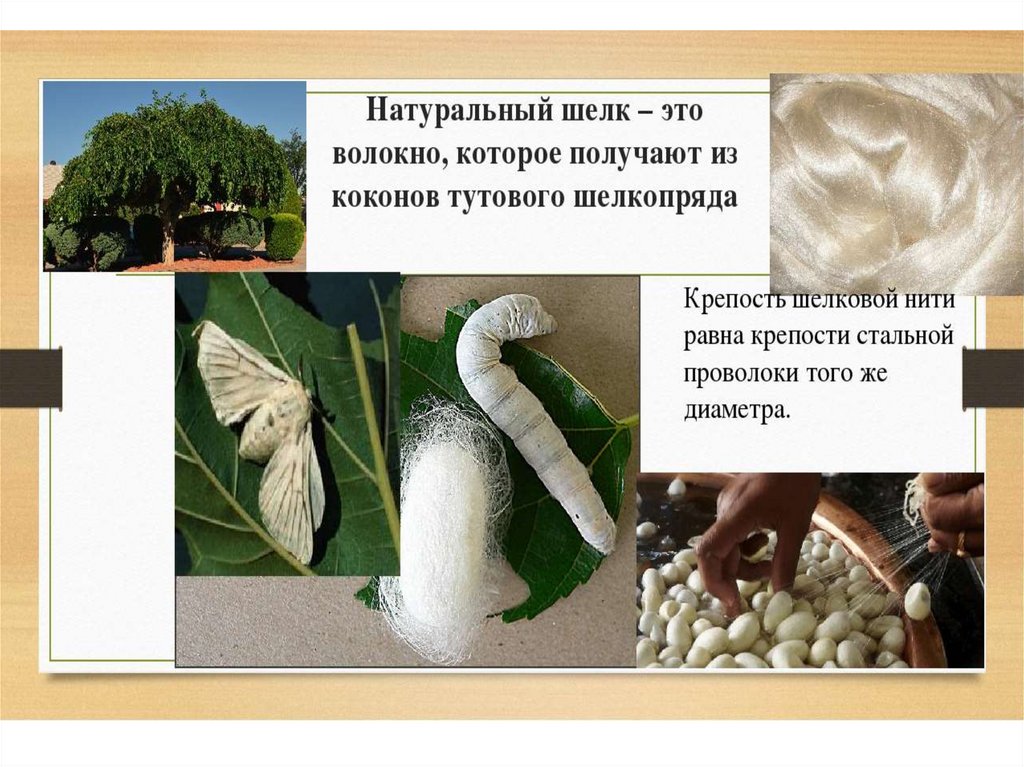 Натуральный шелк – это волокно, которое получают из коконов тутового шелкопряда

Крепость шелковой нити равна крепости стальной проволоки того же диаметра.